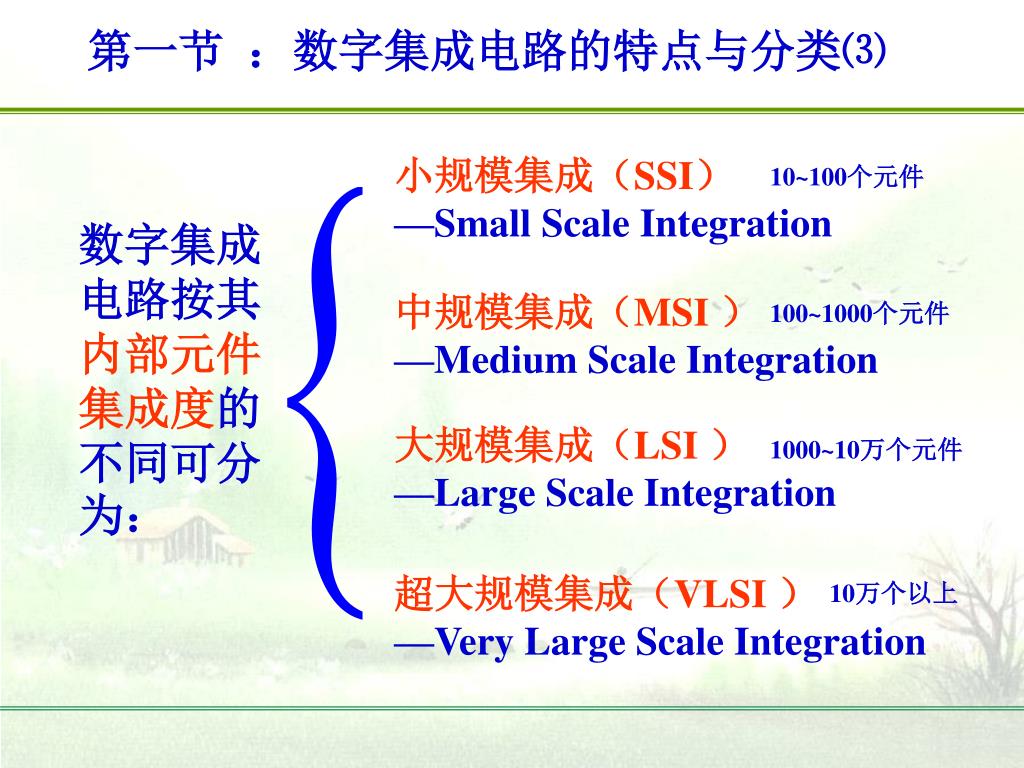 第一节 ：数字集成电路的特点与分类(3)

数字集成电路按其内部元件集成度的不同可分为：

小规模集成（SSI） 10~100个元件
—Small Scale Integration

中规模集成（MSI ） 100~1000个元件
—Medium Scale Integration

大规模集成（LSI ） 1000~10万个元件
—Large Scale Integration

超大规模集成（VLSI ） 10万个以上
—Very Large Scale Integration